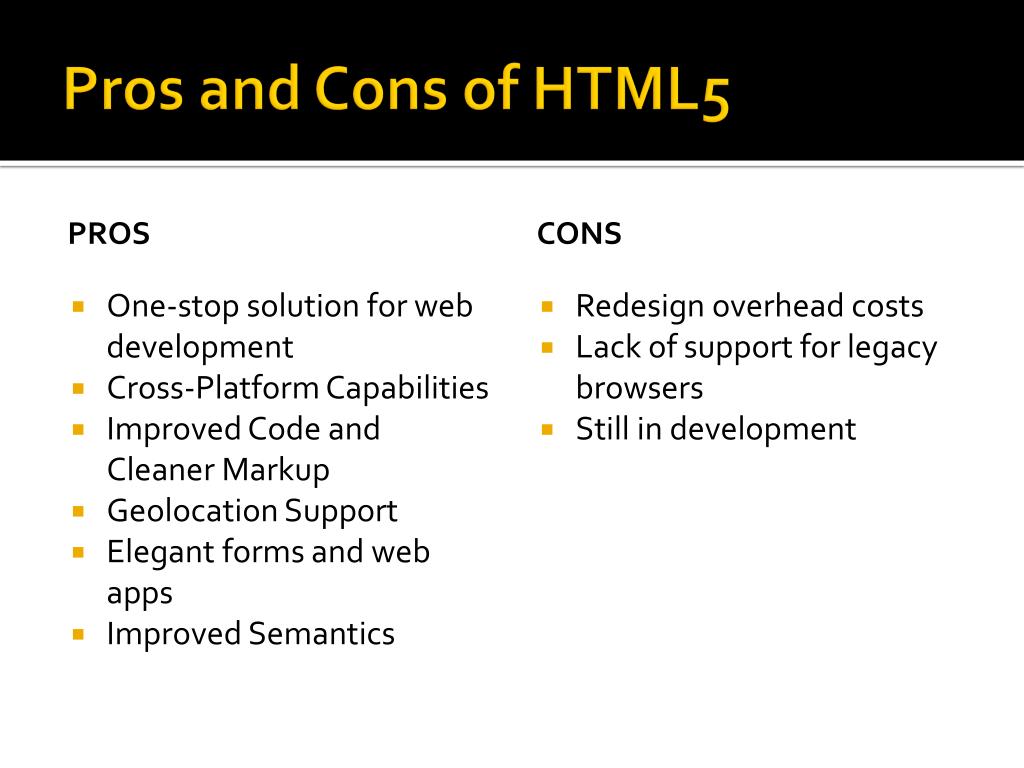 Pros and Cons of HTML5

PROS

- One-stop solution for web development
- Cross-Platform Capabilities
- Improved Code and Cleaner Markup
- Geolocation Support
- Elegant forms and web apps
- Improved Semantics

CONS

- Redesign overhead costs
- Lack of support for legacy browsers
- Still in development